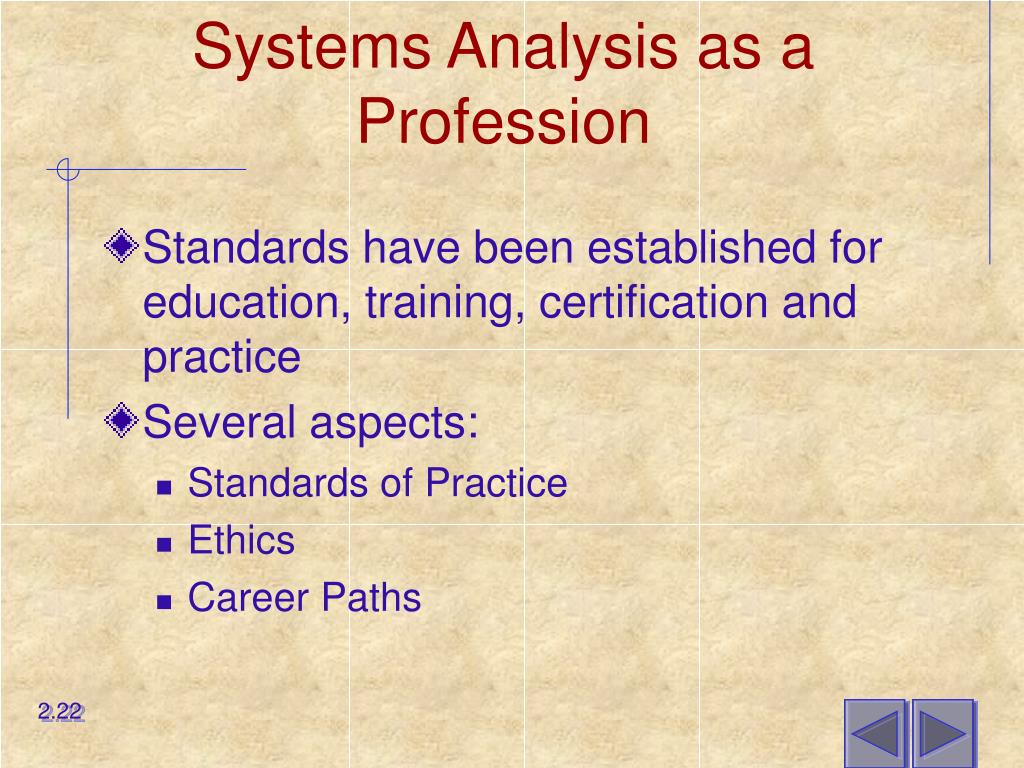 Systems Analysis as a Profession

Standards have been established for education, training, certification and practice

Several aspects:

Standards of Practice

Ethics

Career Paths

2.22